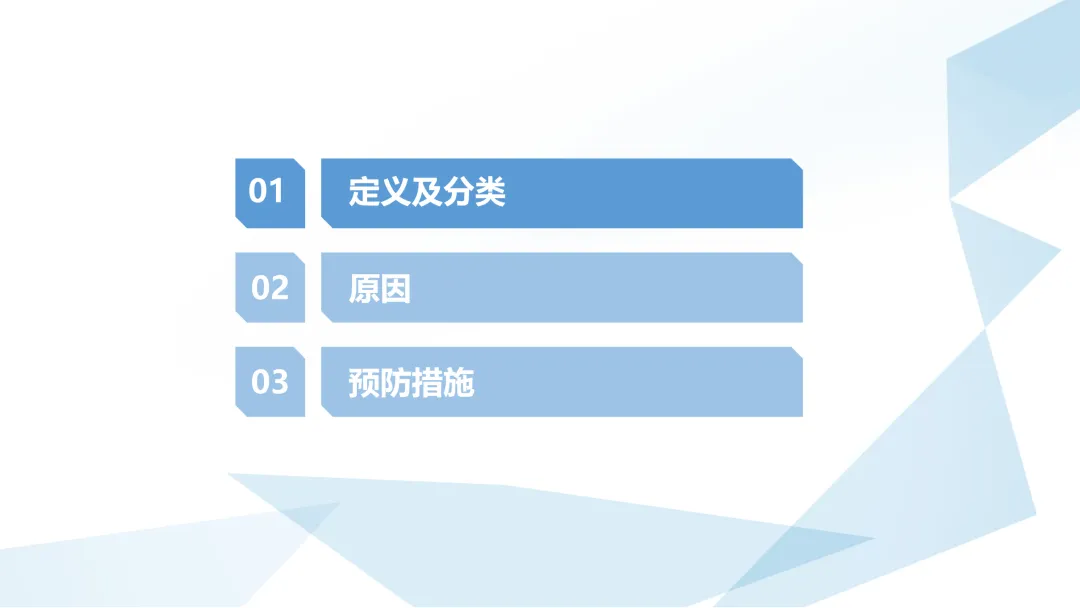 01 定义及分类

02 原因

03 预防措施